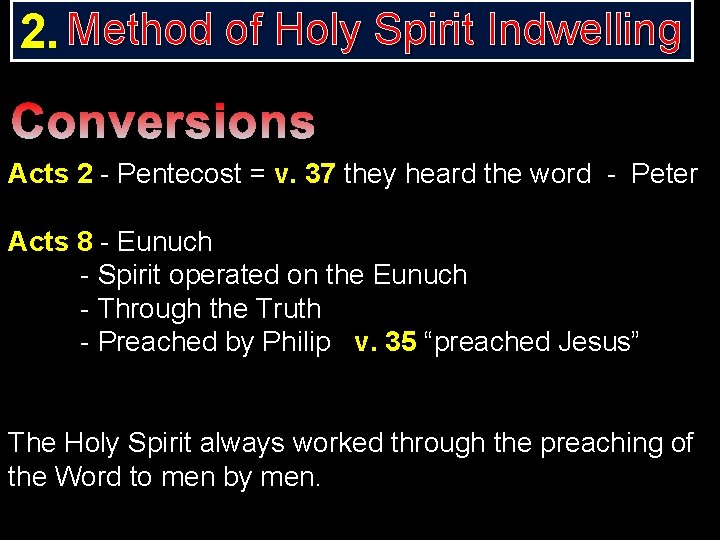 2. Method of Holy Spirit Indwelling

Conversions

Acts 2 - Pentecost = v. 37 they heard the word - Peter

Acts 8 - Eunuch
- Spirit operated on the Eunuch
- Through the Truth
- Preached by Philip v. 35 “preached Jesus”

The Holy Spirit always worked through the preaching of the Word to men by men.